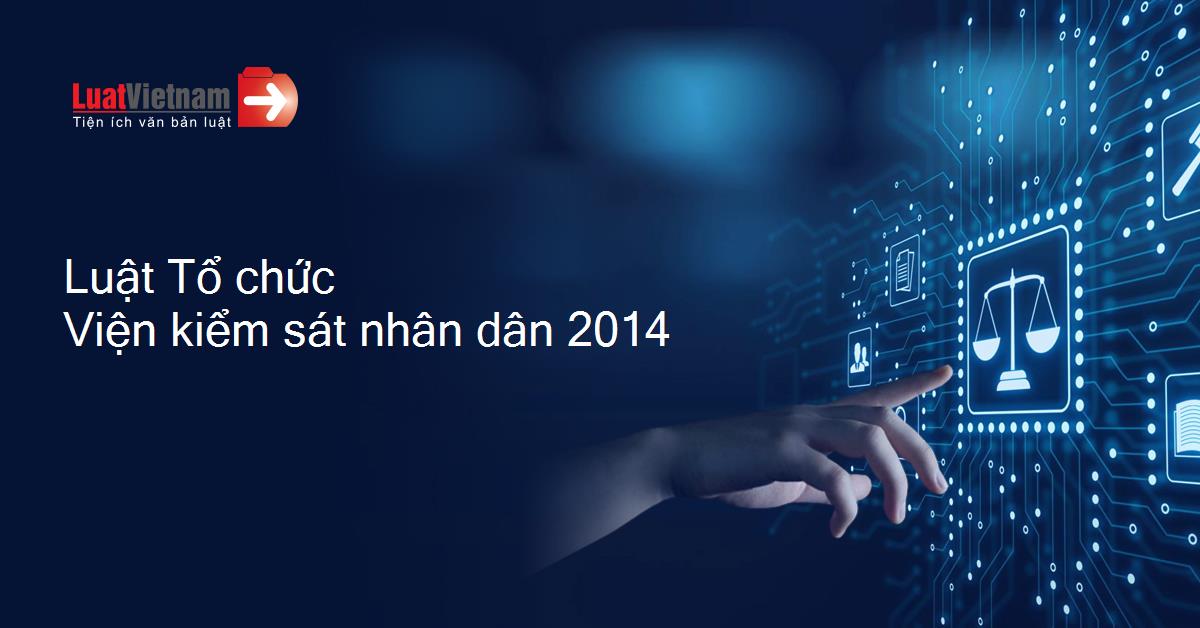 LuatVietnam
Tiện ích văn bản luật

Luật Tổ chức
Viện kiểm sát nhân dân 2014